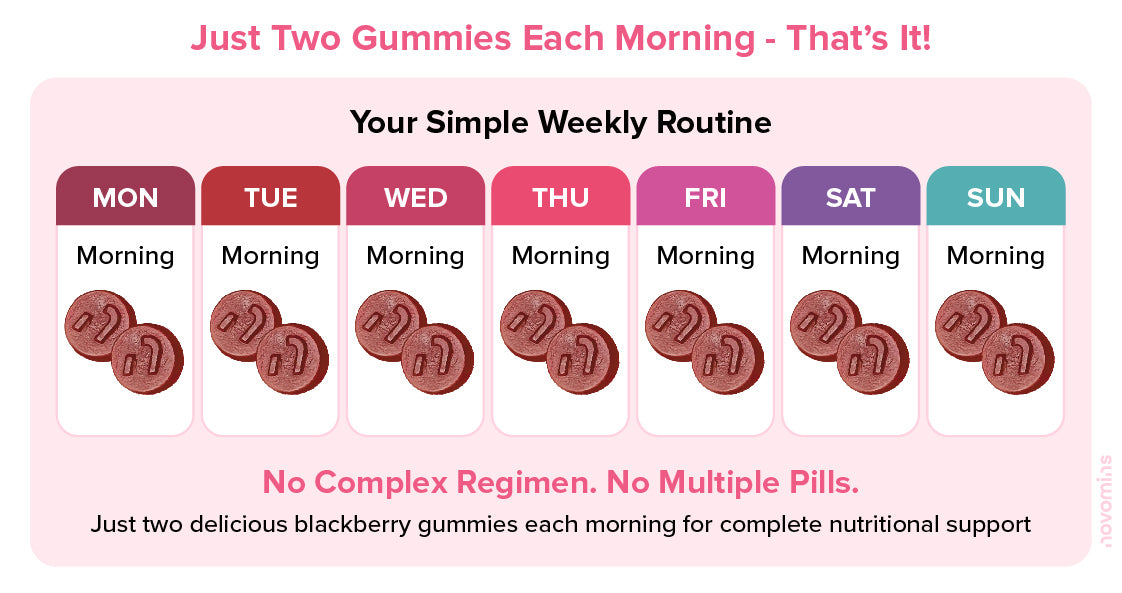 Just Two Gummies Each Morning - That's It!

Your Simple Weekly Routine

| MON | TUE | WED | THU | FRI | SAT | SUN |
|---|---|---|---|---|---|---|
| Morning | Morning | Morning | Morning | Morning | Morning | Morning |

No Complex Regimen. No Multiple Pills.

Just two delicious blackberry gummies each morning for complete nutritional support

novomins